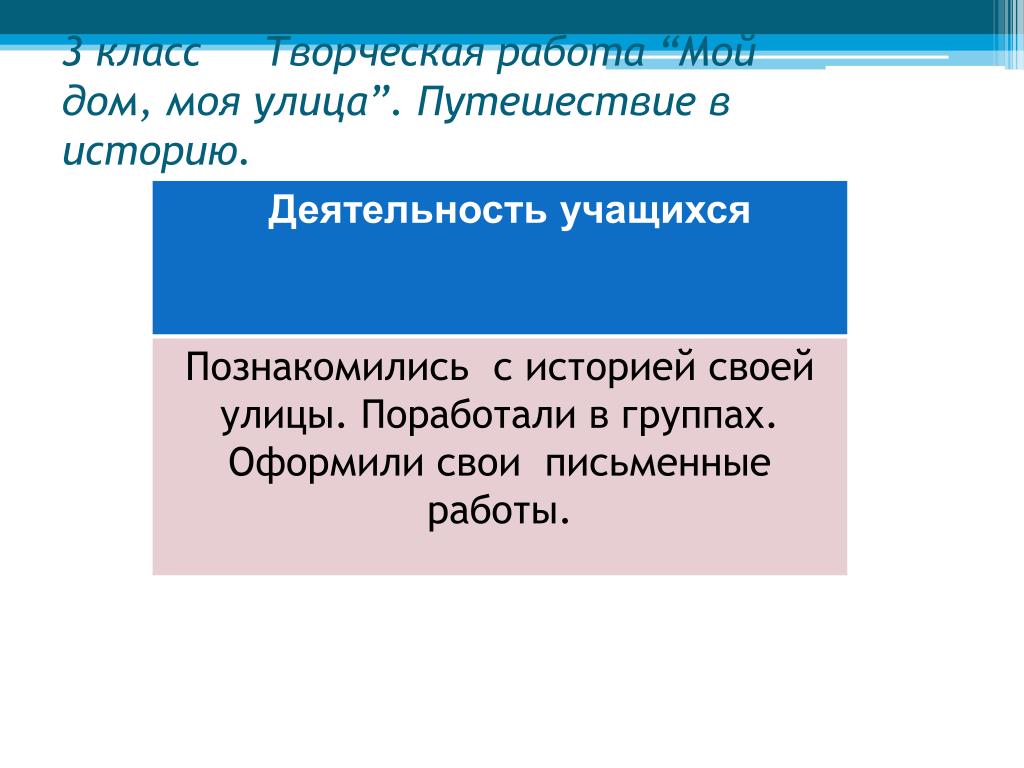 3 класс Творческая работа “Мой дом, моя улица”. Путешествие в историю.

| Деятельность учащихся |
|---|
| Познакомились с историей своей улицы. Поработали в группах. Оформили свои письменные работы. |